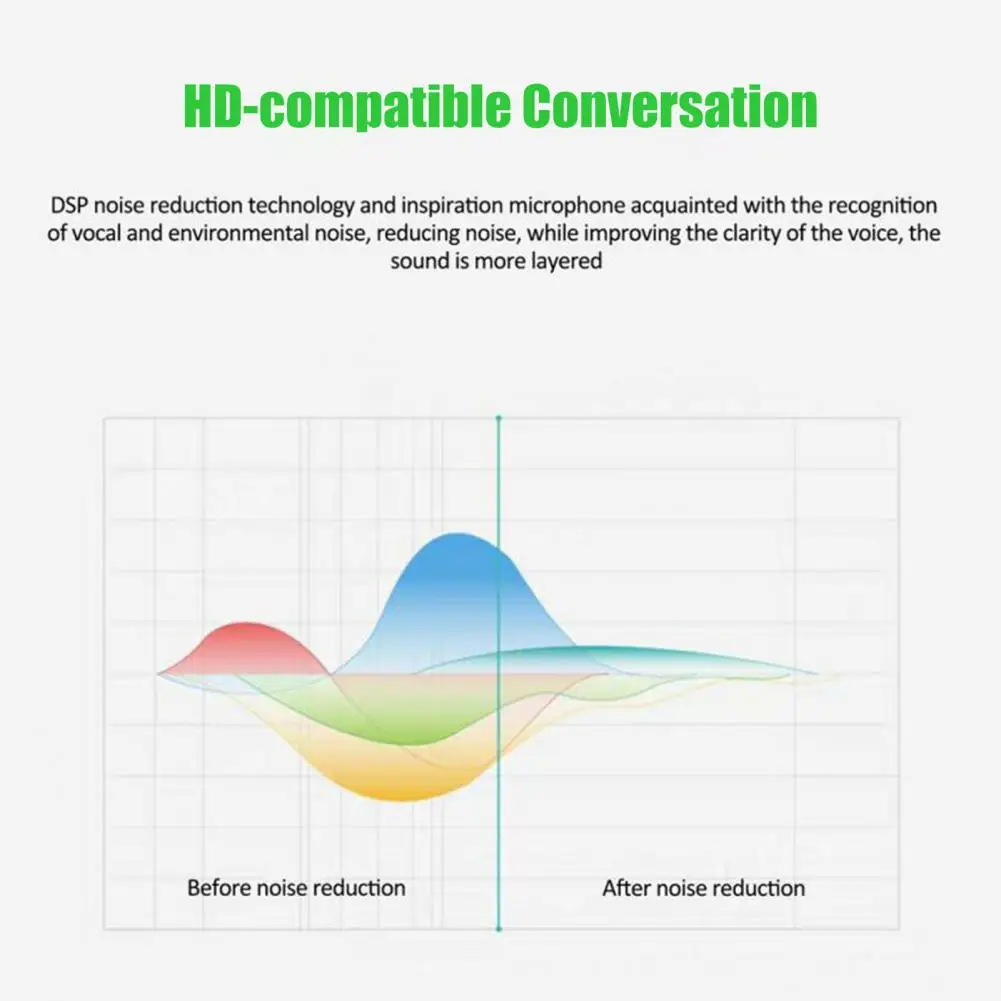 HD-compatible Conversation

DSP noise reduction technology and inspiration microphone acquainted with the recognition of vocal and environmental noise, reducing noise, while improving the clarity of the voice, the sound is more layered

Before noise reduction

After noise reduction